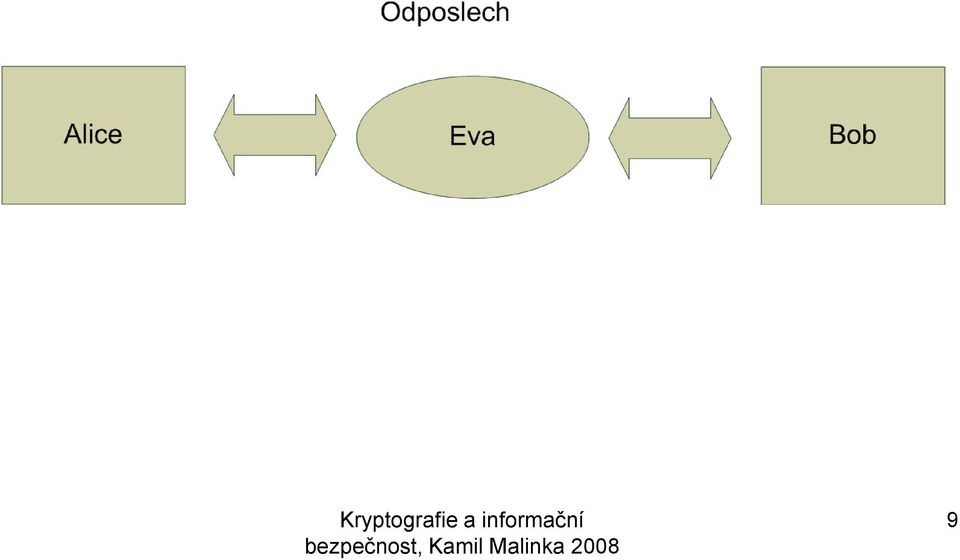 Odposlech

Alice

Eva

Bob

Kryptografie a informační bezpečnost, Kamil Malinka 2008

9